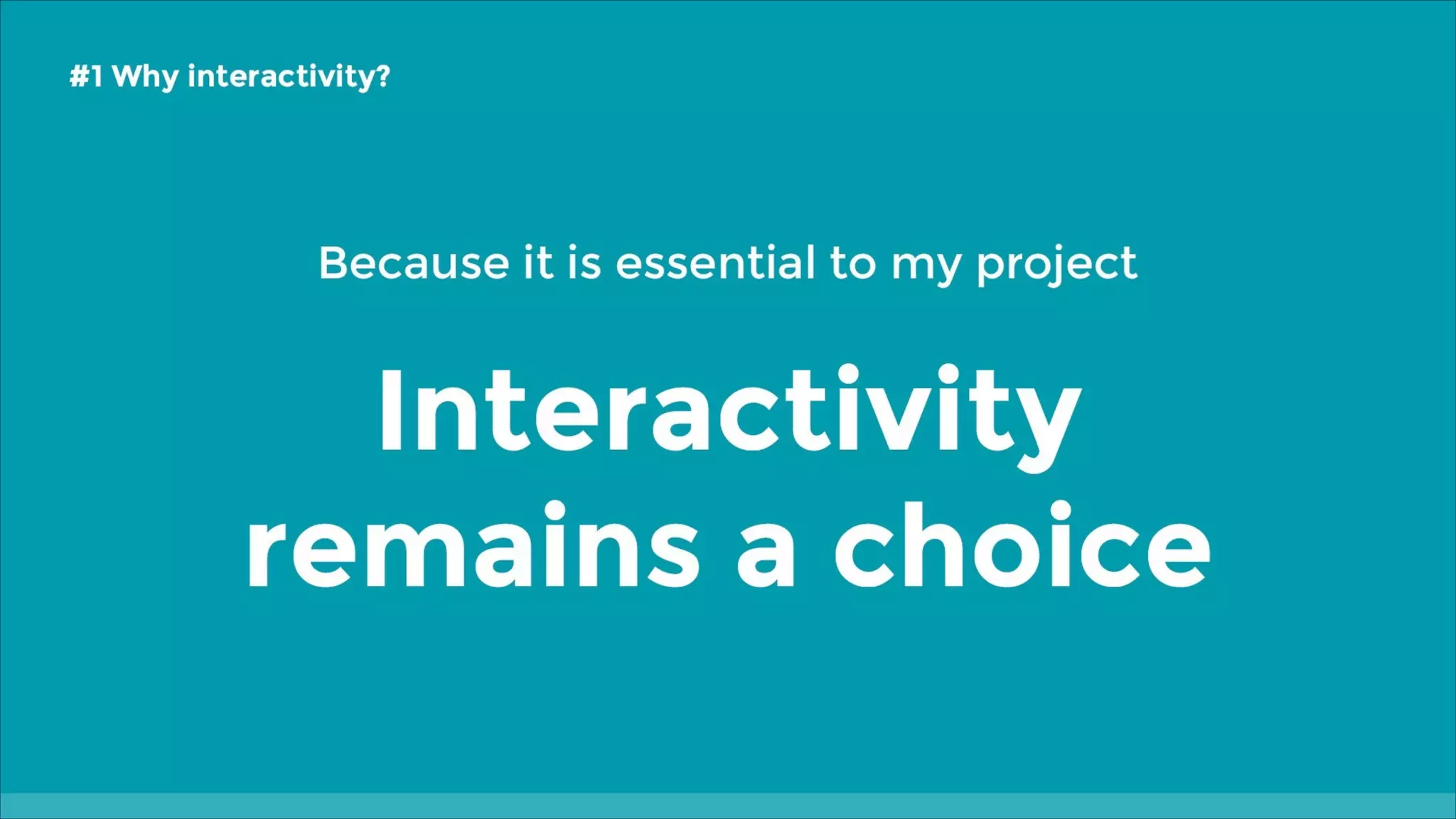 #1 Why interactivity?

Because it is essential to my project

Interactivity remains a choice